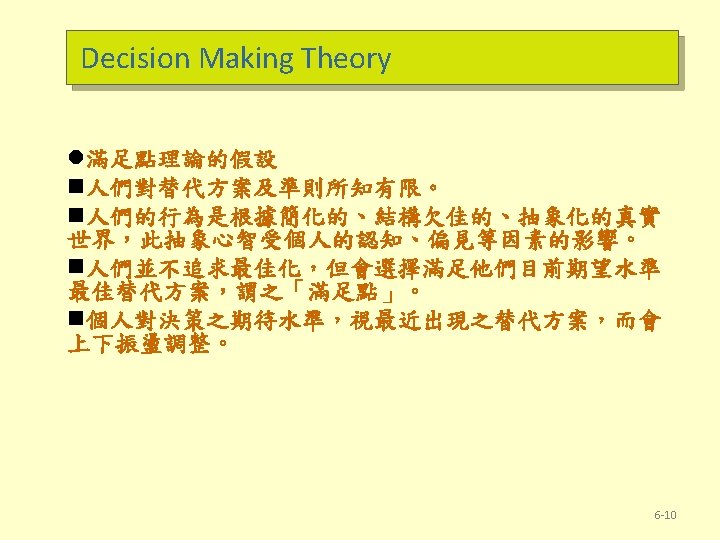 Decision Making Theory

●滿足點理論的假設

■人們對替代方案及準則所知有限。

■人們的行為是根據簡化的、結構欠佳的、抽象化的真實世界，此抽象心智受個人的認知、偏見等因素的影響。

■人們並不追求最佳化，但會選擇滿足他們目前期望水準最佳替代方案，謂之「滿足點」。

■個人對決策之期待水準，視最近出現之替代方案，而會上下振盪調整。

6-10